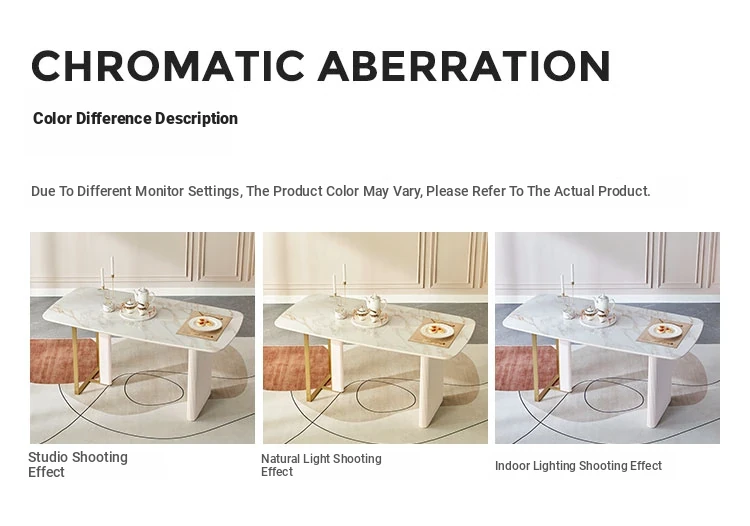 CHROMATIC ABERRATION

Color Difference Description

Due To Different Monitor Settings, The Product Color May Vary, Please Refer To The Actual Product.

Studio Shooting Effect

Natural Light Shooting Effect

Indoor Lighting Shooting Effect